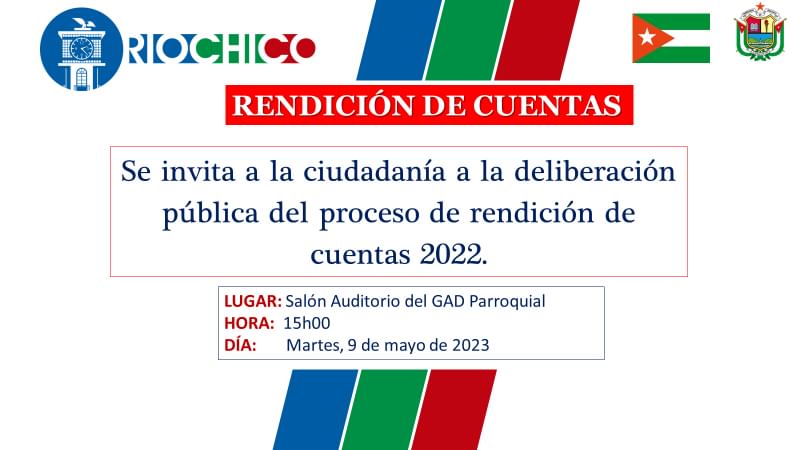 RIOCHICO

RENDICIÓN DE CUENTAS

Se invita a la ciudadanía a la deliberación pública del proceso de rendición de cuentas 2022.

LUGAR: Salón Auditorio del GAD Parroquial
HORA: 15h00
DÍA: Martes, 9 de mayo de 2023